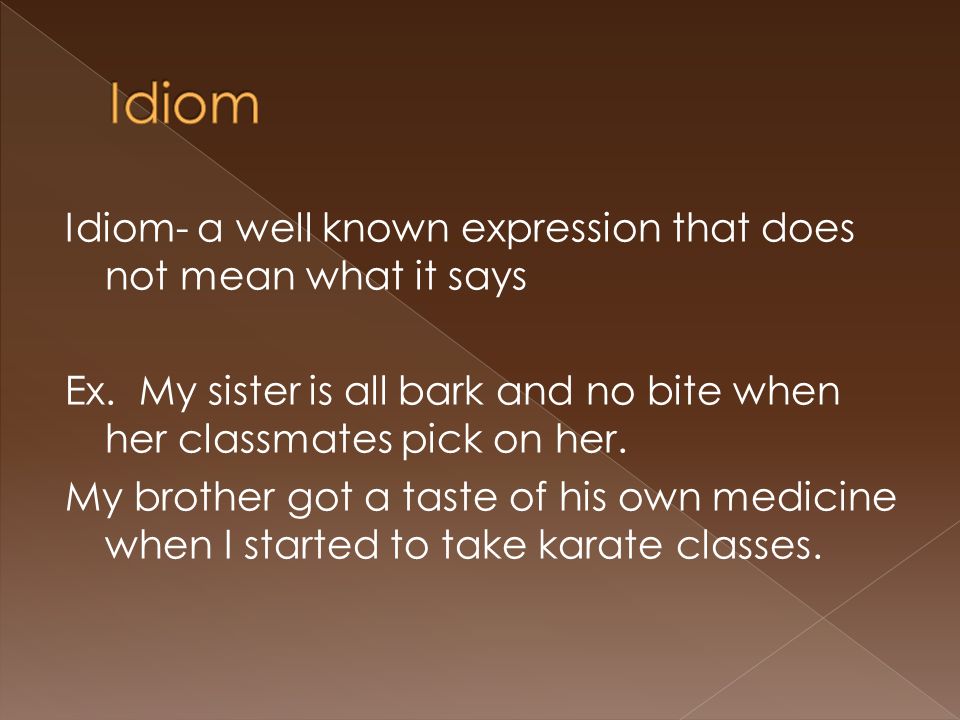 Idiom

Idiom- a well known expression that does not mean what it says

Ex. My sister is all bark and no bite when her classmates pick on her.

My brother got a taste of his own medicine when I started to take karate classes.